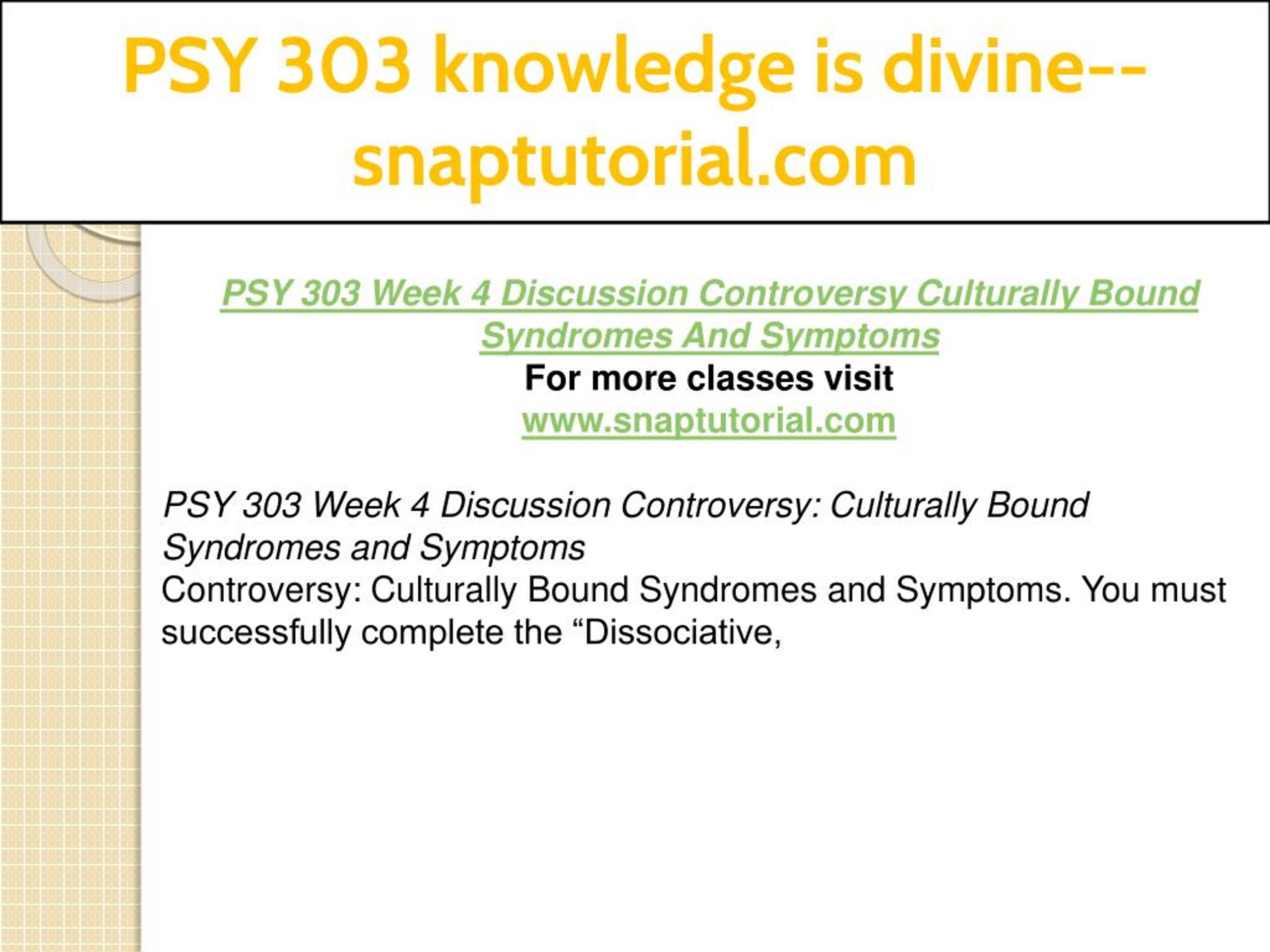 PSY 303 knowledge is divine--snaptutorial.com

PSY 303 Week 4 Discussion Controversy Culturally Bound Syndromes And Symptoms
For more classes visit
www.snaptutorial.com

PSY 303 Week 4 Discussion Controversy: Culturally Bound Syndromes and Symptoms
Controversy: Culturally Bound Syndromes and Symptoms. You must successfully complete the “Dissociative,